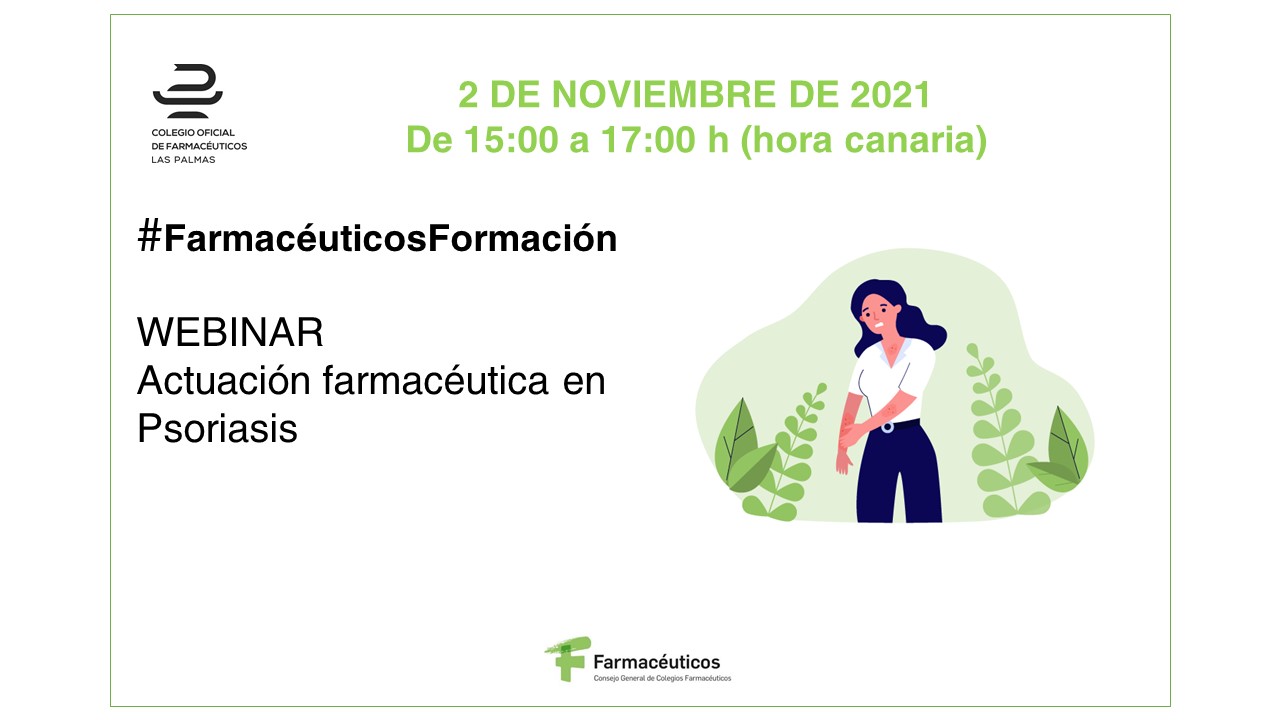 COLEGIO OFICIAL
DE FARMACÉUTICOS
LAS PALMAS

2 DE NOVIEMBRE DE 2021
De 15:00 a 17:00 h (hora canaria)

#FarmacéuticosFormación

WEBINAR
Actuación farmacéutica en Psoriasis

Farmacéuticos
Consejo General de Colegios Farmacéuticos